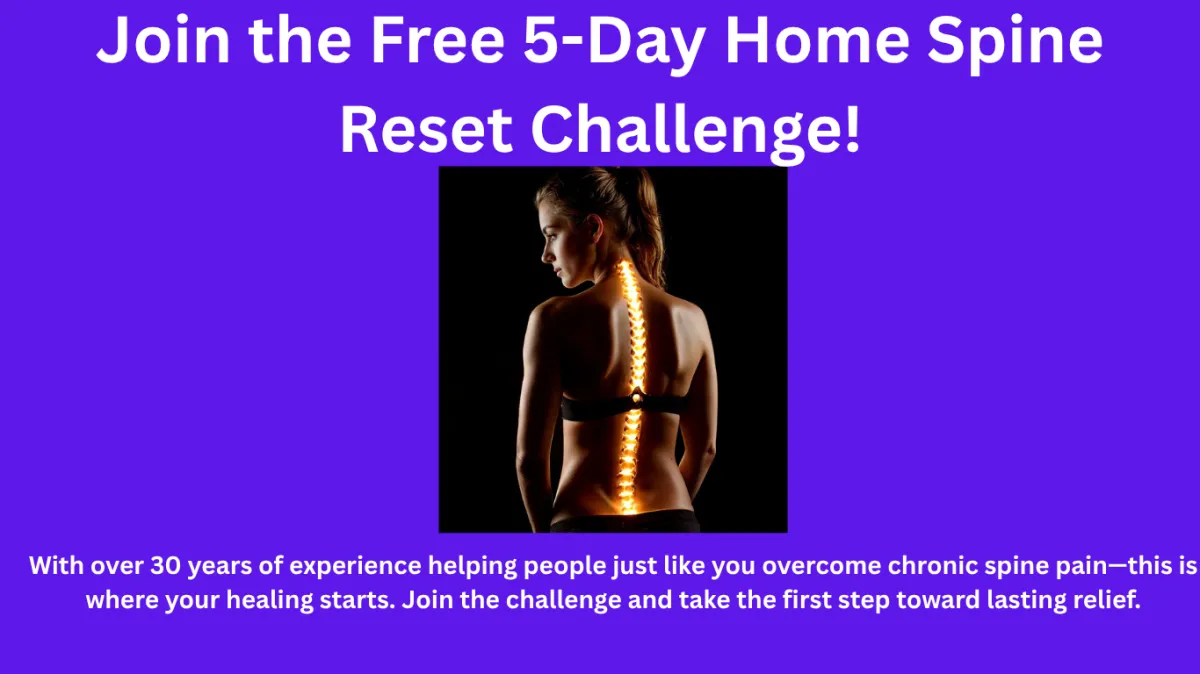 Join the Free 5-Day Home Spine Reset Challenge!

With over 30 years of experience helping people just like you overcome chronic spine pain—this is where your healing starts. Join the challenge and take the first step toward lasting relief.